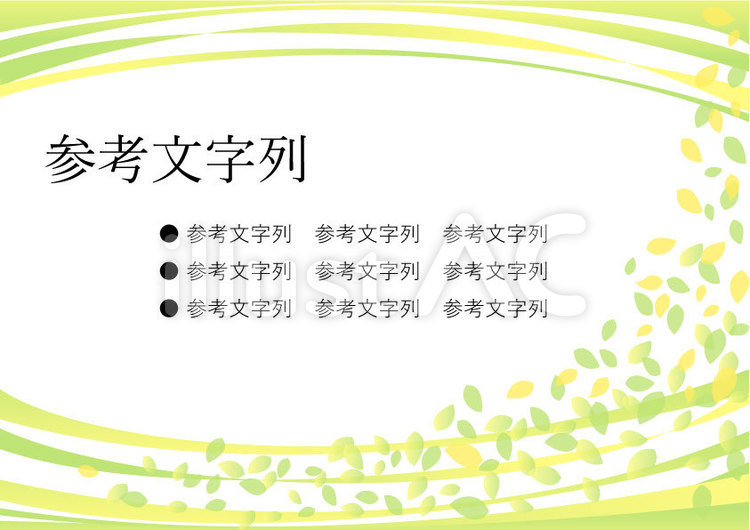 参考文字列

● 参考文字列　参考文字列　参考文字列
● 参考文字列　参考文字列　参考文字列
● 参考文字列　参考文字列　参考文字列

illustAC